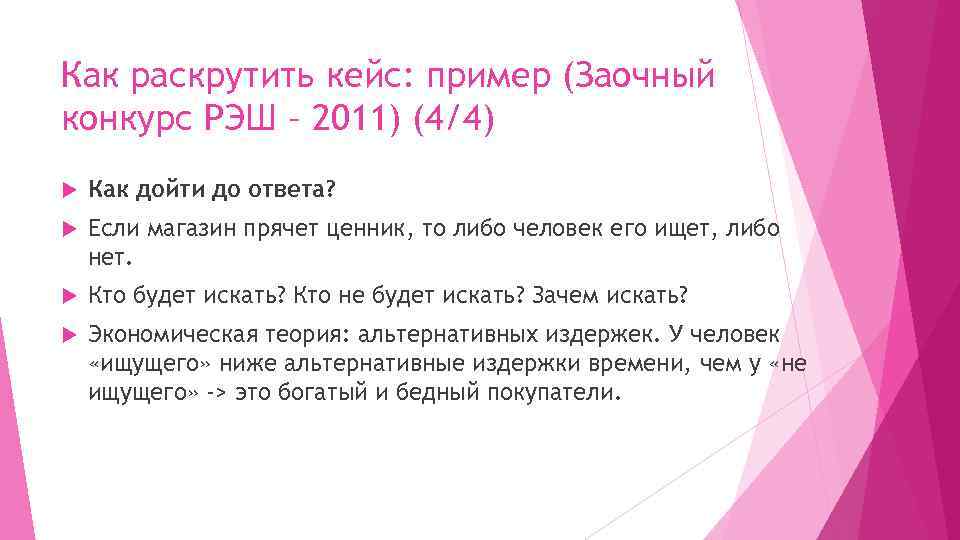 Как раскрутить кейс: пример (Заочный конкурс РЭШ – 2011) (4/4)

Как дойти до ответа?

Если магазин прячет ценник, то либо человек его ищет, либо нет.

Кто будет искать? Кто не будет искать? Зачем искать?

Экономическая теория: альтернативных издержек. У человек «ищущего» ниже альтернативные издержки времени, чем у «не ищущего» -> это богатый и бедный покупатели.